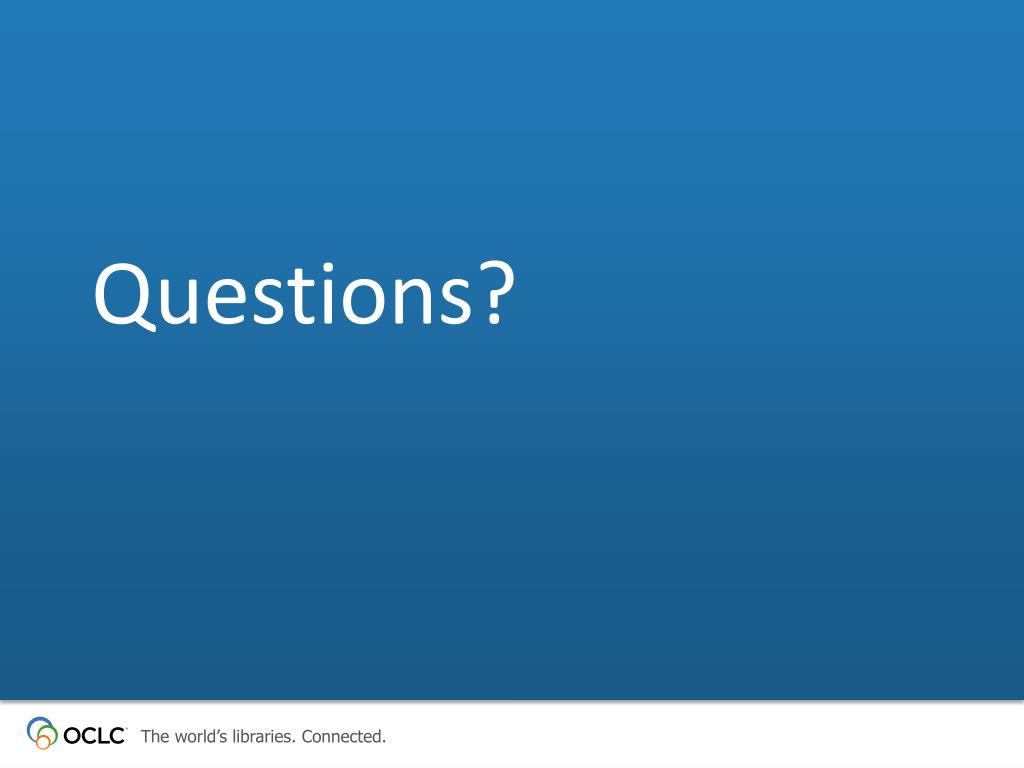 Questions?

OCLC The world's libraries. Connected.